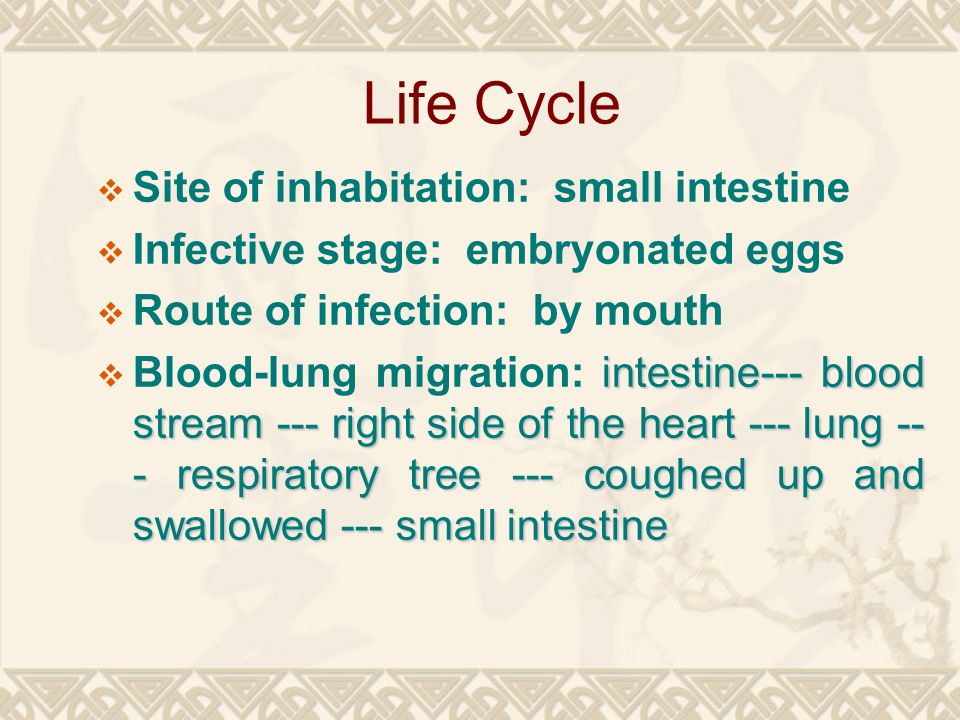 Life Cycle

❖ Site of inhabitation: small intestine

❖ Infective stage: embryonated eggs

❖ Route of infection: by mouth

❖ Blood-lung migration: intestine--- blood stream --- right side of the heart --- lung --- respiratory tree --- coughed up and swallowed --- small intestine